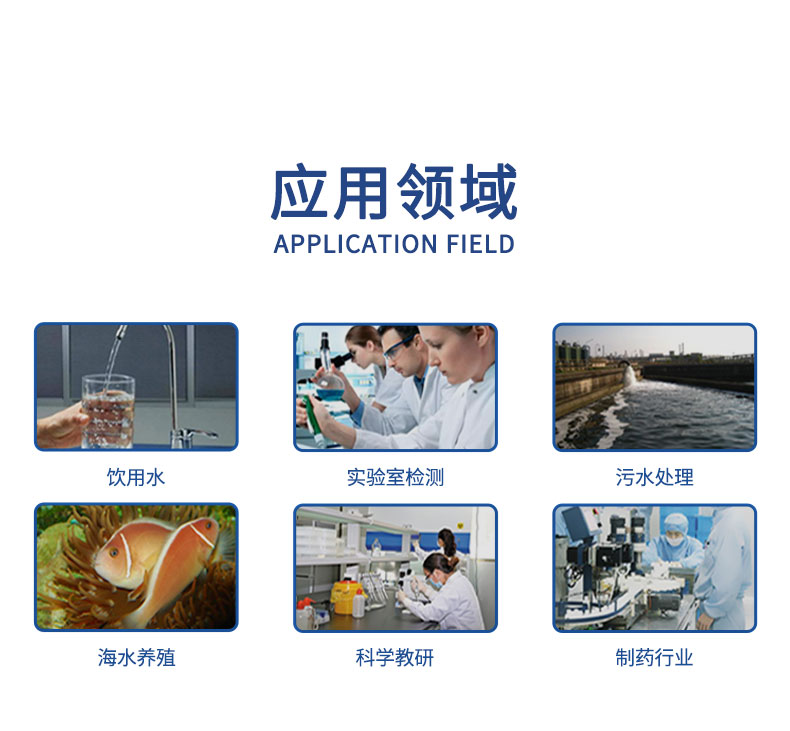 应用领域
APPLICATION FIELD

饮用水

实验室检测

污水处理

海水养殖

科学教研

制药行业